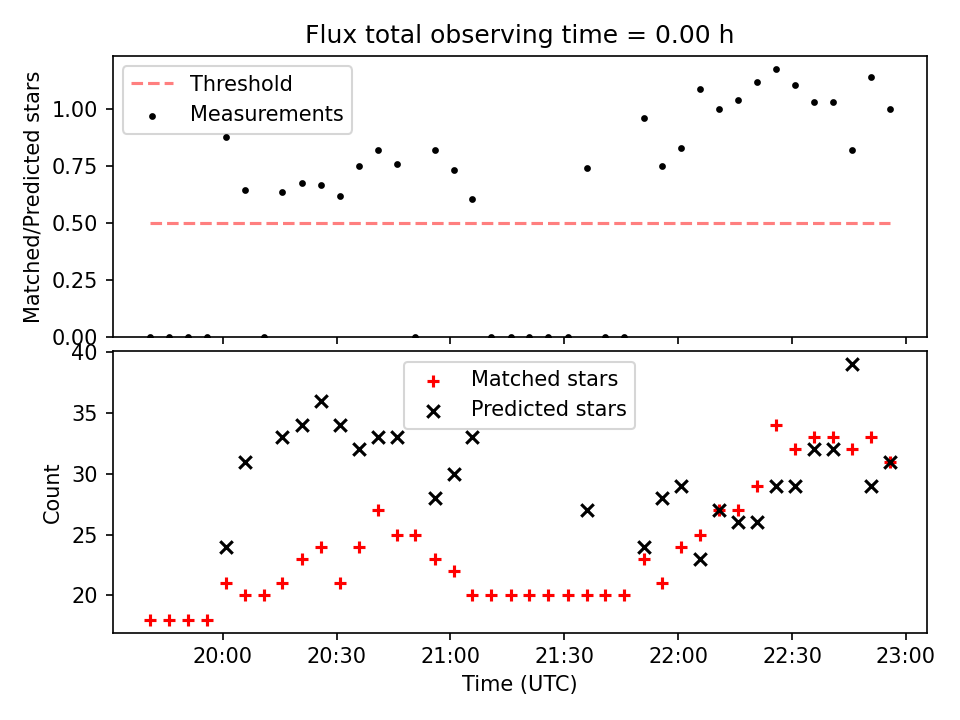 Flux total observing time = 0.00 h

Threshold
Measurements

Matched/Predicted stars

1.00
0.75
0.50
0.25
0.00

Matched stars
Predicted stars

Count

40
35
30
25
20

20:00
20:30
21:00
21:30
22:00
22:30
23:00

Time (UTC)